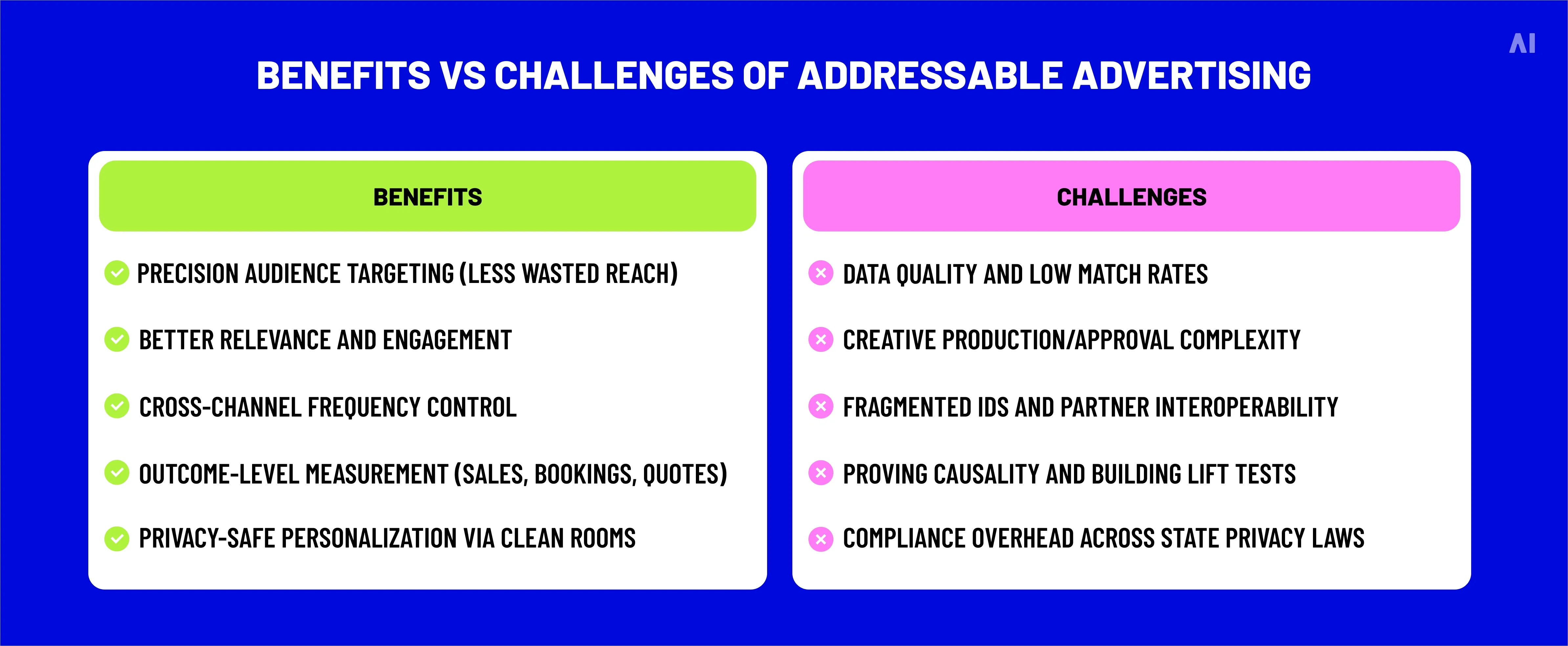 AI

BENEFITS VS CHALLENGES OF ADDRESSABLE ADVERTISING

BENEFITS

PRECISION AUDIENCE TARGETING (LESS WASTED REACH)

BETTER RELEVANCE AND ENGAGEMENT

CROSS-CHANNEL FREQUENCY CONTROL

OUTCOME-LEVEL MEASUREMENT (SALES, BOOKINGS, QUOTES)

PRIVACY-SAFE PERSONALIZATION VIA CLEAN ROOMS

CHALLENGES

DATA QUALITY AND LOW MATCH RATES

CREATIVE PRODUCTION/APPROVAL COMPLEXITY

FRAGMENTED IDS AND PARTNER INTEROPERABILITY

PROVING CAUSALITY AND BUILDING LIFT TESTS

COMPLIANCE OVERHEAD ACROSS STATE PRIVACY LAWS